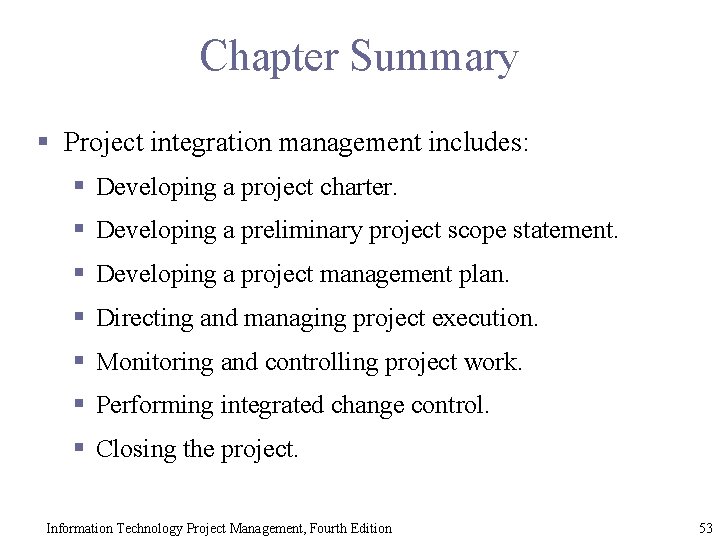 Chapter Summary

▪ Project integration management includes:
  ▪ Developing a project charter.
  ▪ Developing a preliminary project scope statement.
  ▪ Developing a project management plan.
  ▪ Directing and managing project execution.
  ▪ Monitoring and controlling project work.
  ▪ Performing integrated change control.
  ▪ Closing the project.

Information Technology Project Management, Fourth Edition

53